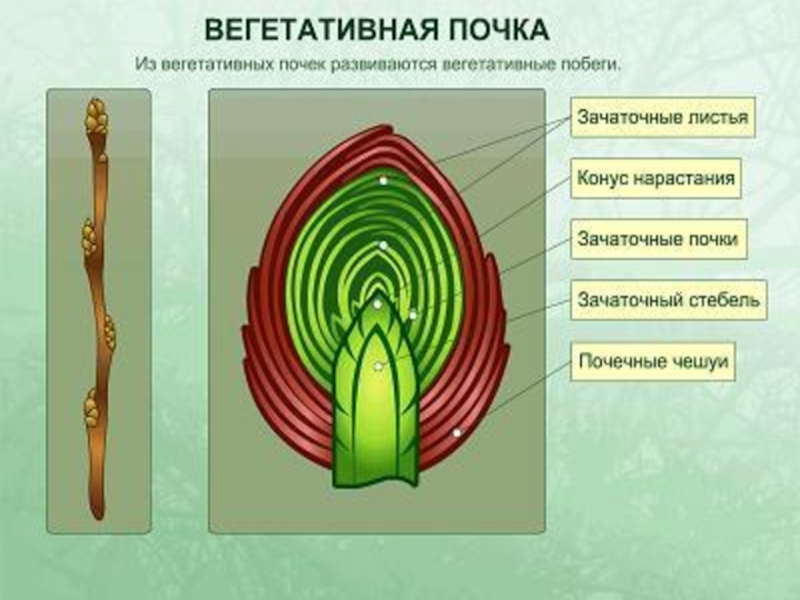 ВЕГЕТАТИВНАЯ ПОЧКА

Из вегетативных почек развиваются вегетативные побеги.

Зачаточные листья

Конус нарастания

Зачаточные почки

Зачаточный стебель

Почечные чешуи